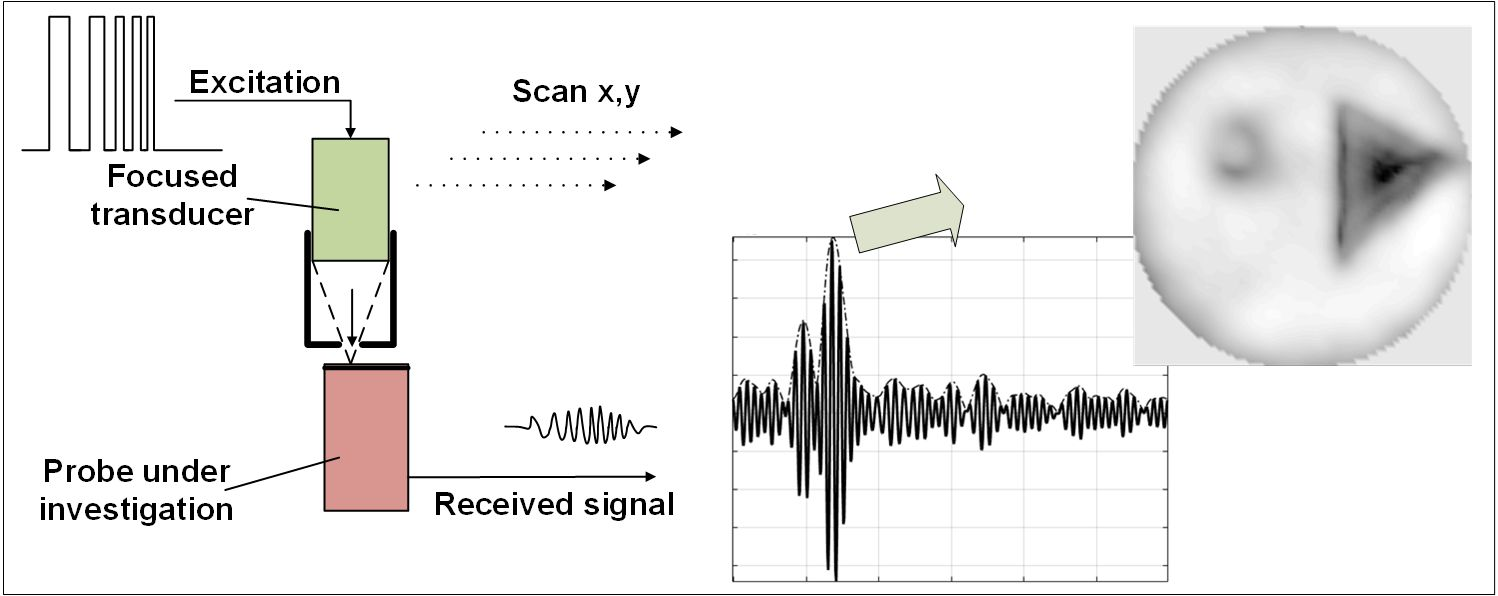 Excitation

Scan x,y

Focused transducer

Probe under investigation

Received signal